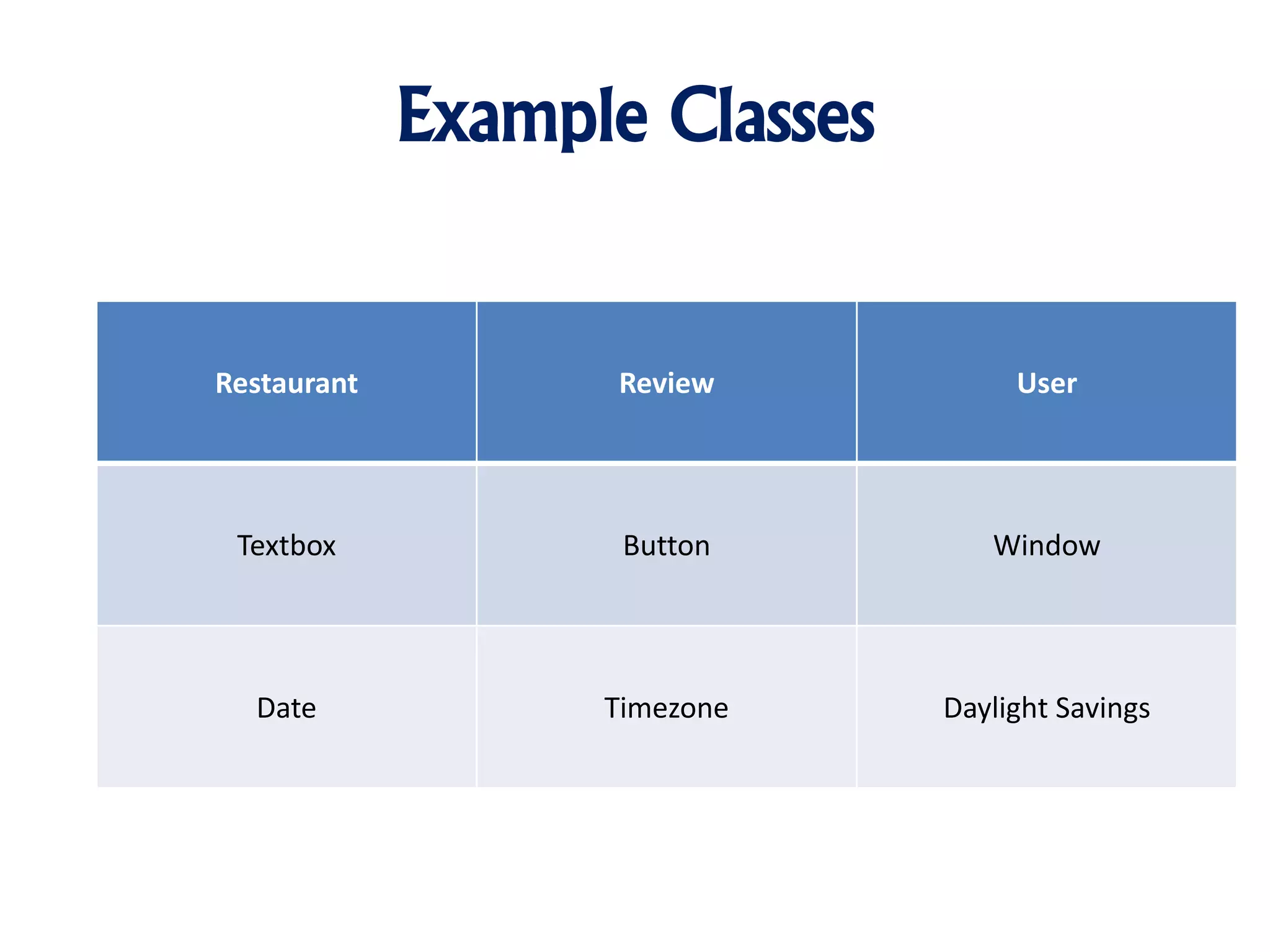 Example Classes

| Restaurant | Review | User |
|---|---|---|
| Textbox | Button | Window |
| Date | Timezone | Daylight Savings |